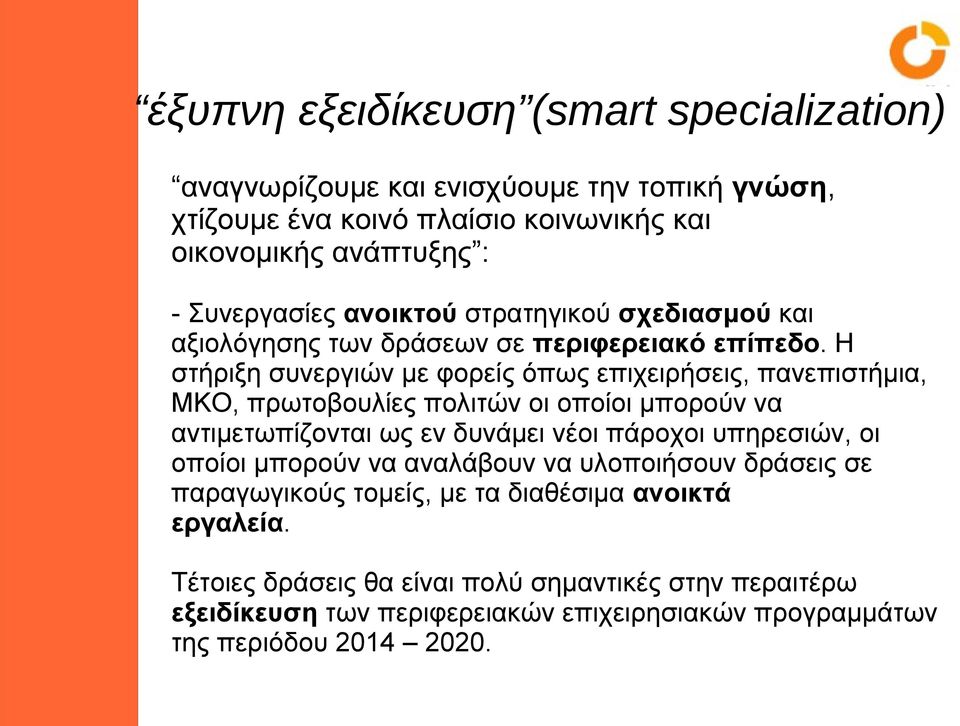 “έξυπνη εξειδίκευση”(smart specialization)

“αναγνωρίζουμε και ενισχύουμε την τοπική γνώση, χτίζουμε ένα κοινό πλαίσιο κοινωνικής και οικονομικής ανάπτυξης”:

- Συνεργασίες ανοικτού στρατηγικού σχεδιασμού και αξιολόγησης των δράσεων σε περιφερειακό επίπεδο. Η στήριξη συνεργιών με φορείς όπως επιχειρήσεις, πανεπιστήμια, ΜΚΟ, πρωτοβουλίες πολιτών οι οποίοι μπορούν να αντιμετωπίζονται ως εν δυνάμει νέοι πάροχοι υπηρεσιών, οι οποίοι μπορούν να αναλάβουν να υλοποιήσουν δράσεις σε παραγωγικούς τομείς, με τα διαθέσιμα ανοικτά εργαλεία.

Τέτοιες δράσεις θα είναι πολύ σημαντικές στην περαιτέρω εξειδίκευση των περιφερειακών επιχειρησιακών προγραμμάτων της περιόδου 2014 – 2020.